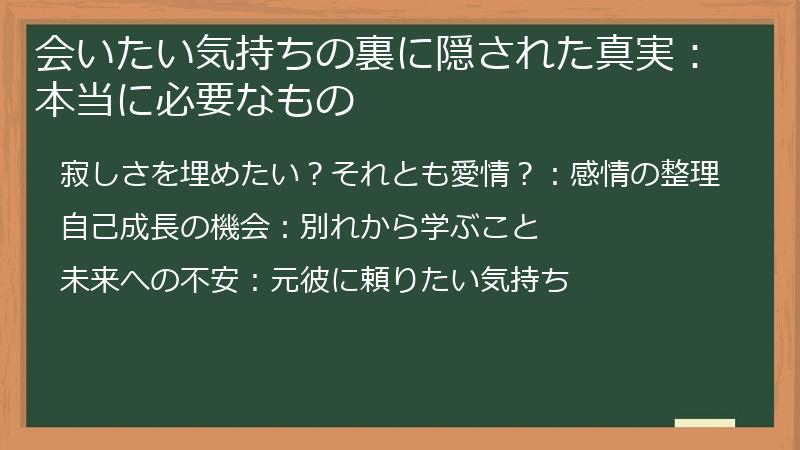 会いたい気持ちの裏に隠された真実：本当に必要なもの

寂しさを埋めたい？それとも愛情？：感情の整理

自己成長の機会：別れから学ぶこと

未来への不安：元彼に頼りたい気持ち